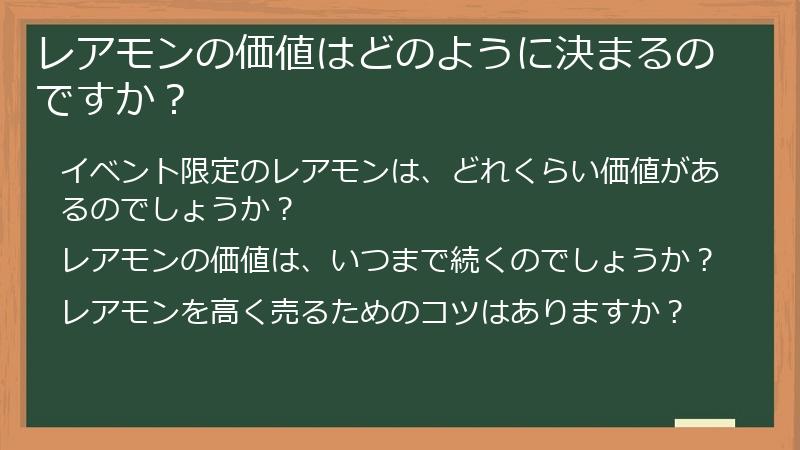 レアモンの価値はどのように決まるのですか？

イベント限定のレアモンは、どれくらい価値があるのでしょうか？

レアモンの価値は、いつまで続くのでしょうか？

レアモンを高く売るためのコツはありますか？